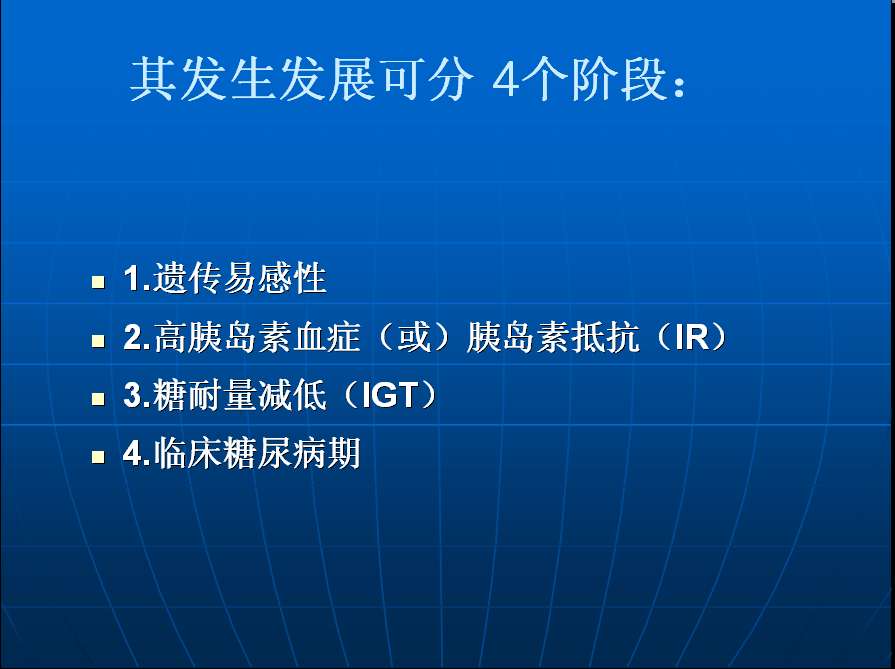 其发生发展可分 4个阶段：

- 1.遗传易感性
- 2.高胰岛素血症（或）胰岛素抵抗（IR）
- 3.糖耐量减低（IGT）
- 4.临床糖尿病期